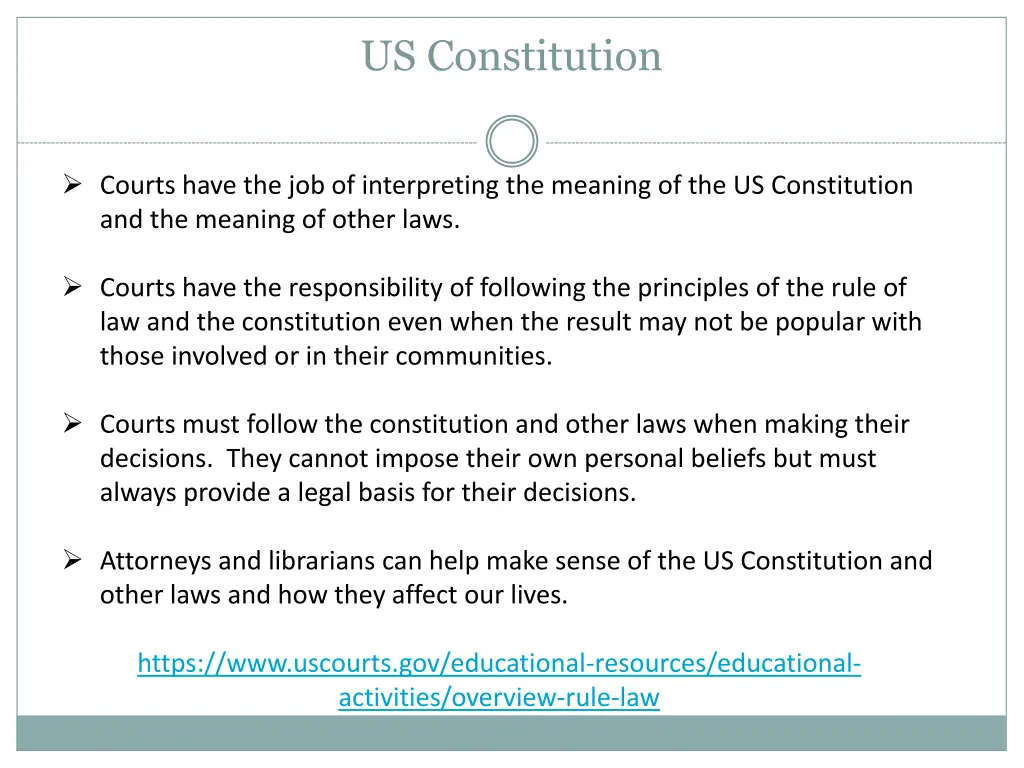 US Constitution

➢ Courts have the job of interpreting the meaning of the US Constitution and the meaning of other laws.

➢ Courts have the responsibility of following the principles of the rule of law and the constitution even when the result may not be popular with those involved or in their communities.

➢ Courts must follow the constitution and other laws when making their decisions. They cannot impose their own personal beliefs but must always provide a legal basis for their decisions.

➢ Attorneys and librarians can help make sense of the US Constitution and other laws and how they affect our lives.

https://www.uscourts.gov/educational-resources/educational-activities/overview-rule-law